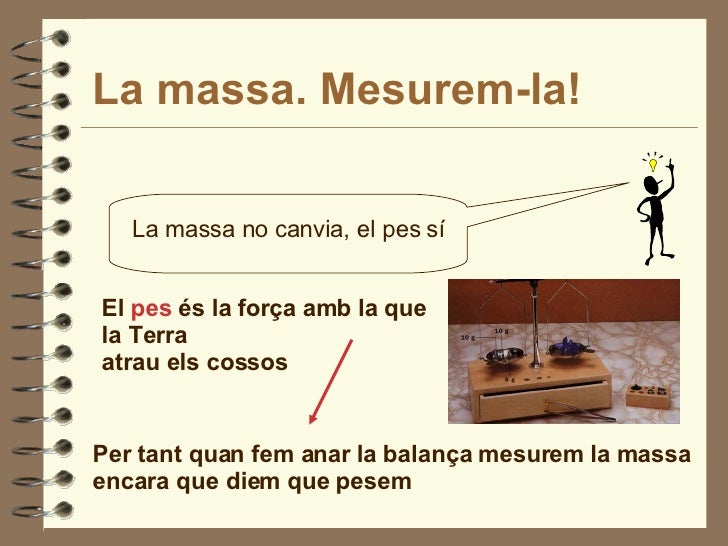 La massa. Mesurem-la!

La massa no canvia, el pes sí

El pes és la força amb la que la Terra atrau els cossos

10 g
10 g
5 g

Per tant quan fem anar la balança mesurem la massa encara que diem que pesem